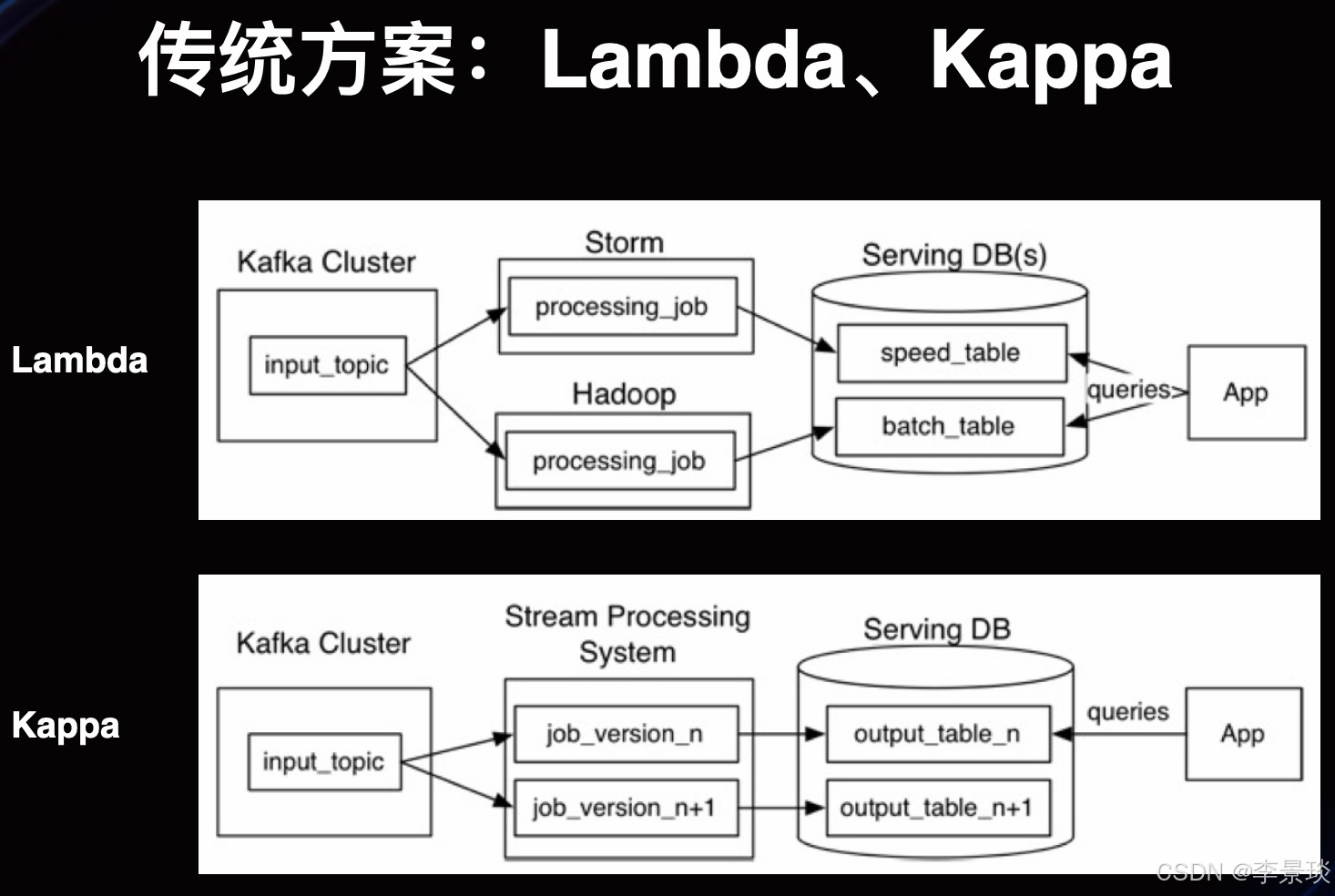 传统方案：Lambda、Kappa

Lambda

Kafka Cluster

input_topic

Storm

processing_job

Hadoop

processing_job

Serving DB(s)

speed_table

batch_table

queries

App

Kappa

Kafka Cluster

input_topic

Stream Processing System

job_version_n

job_version_n+1

Serving DB

output_table_n

output_table_n+1

queries

App

CSDN @李景琰